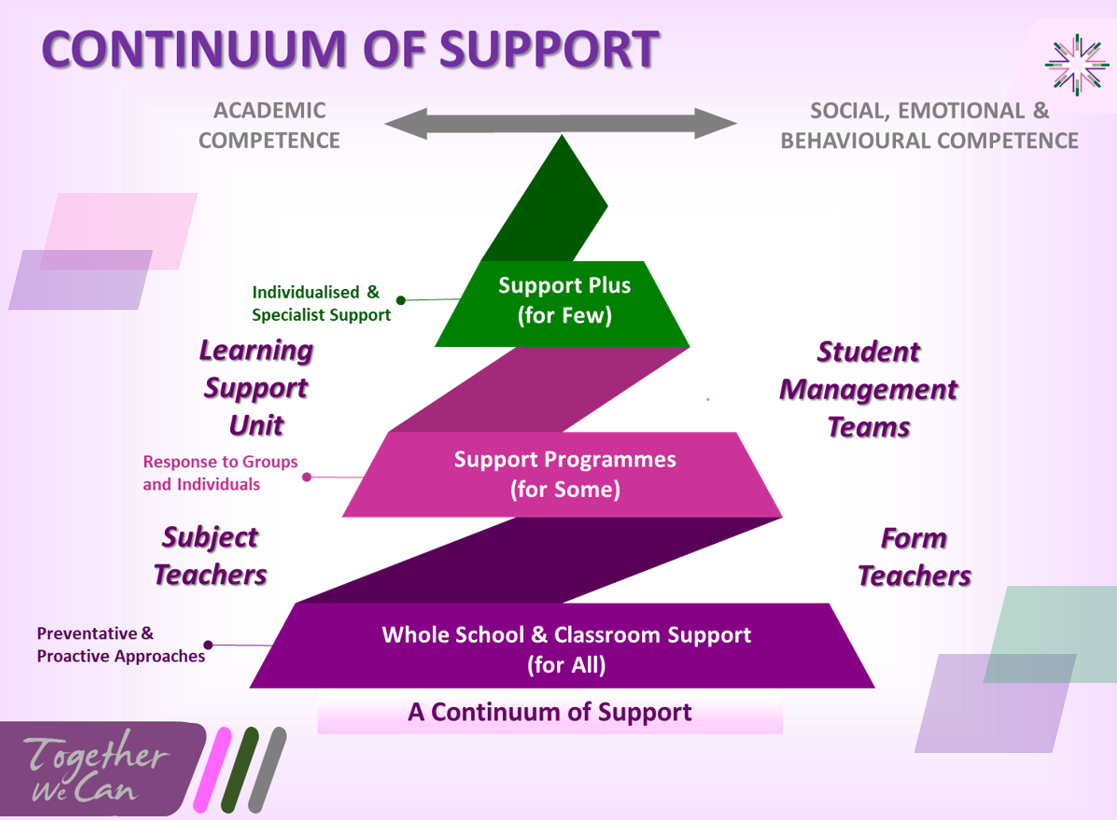 CONTINUUM OF SUPPORT

ACADEMIC COMPETENCE

SOCIAL, EMOTIONAL & BEHAVIOURAL COMPETENCE

Individualised & Specialist Support

Support Plus (for Few)

Learning Support Unit

Student Management Teams

Response to Groups and Individuals

Support Programmes (for Some)

Subject Teachers

Form Teachers

Preventative & Proactive Approaches

Whole School & Classroom Support (for All)

A Continuum of Support

Together We Can